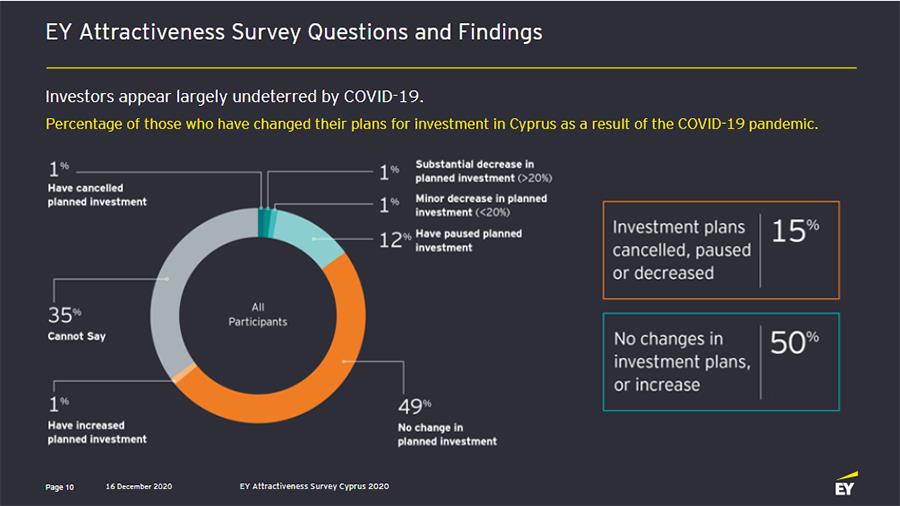 EY Attractiveness Survey Questions and Findings

Investors appear largely undeterred by COVID-19.

Percentage of those who have changed their plans for investment in Cyprus as a result of the COVID-19 pandemic.

1%
Have cancelled planned investment

1%
Substantial decrease in planned investment (>20%)

1%
Minor decrease in planned investment (<20%)

12%
Have paused planned investment

35%
Cannot Say

All Participants

1%
Have increased planned investment

49%
No change in planned investment

Investment plans cancelled, paused or decreased
15%

No changes in investment plans, or increase
50%

Page 10 16 December 2020 EY Attractiveness Survey Cyprus 2020

EY